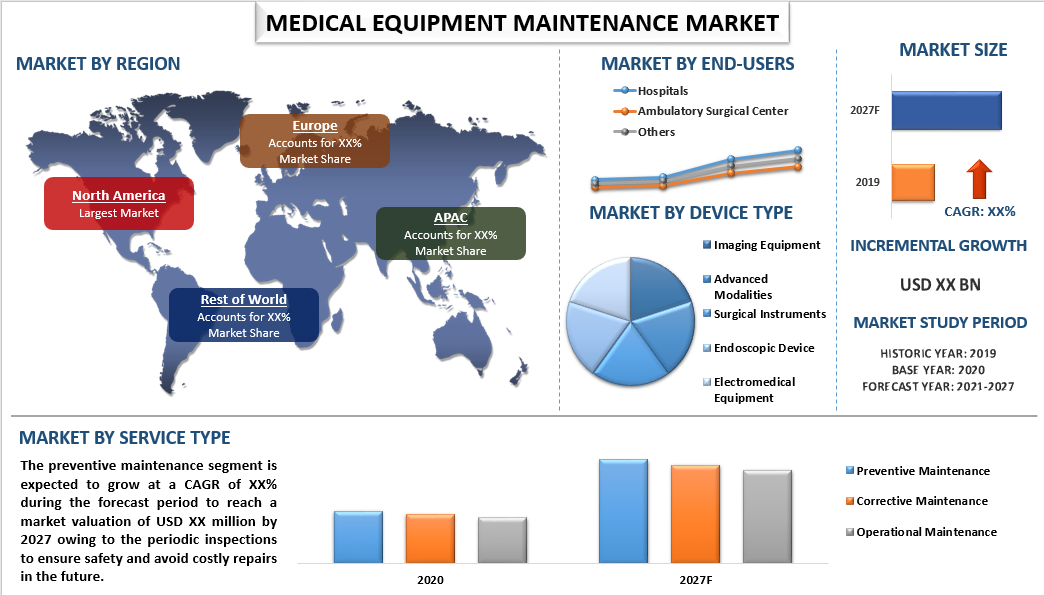 MEDICAL EQUIPMENT MAINTENANCE MARKET

MARKET BY REGION

Europe
Accounts for XX% Market Share

North America
Largest Market

APAC
Accounts for XX% Market Share

Rest of World
Accounts for XX% Market Share

MARKET BY END-USERS

Hospitals
Ambulatory Surgical Center
Others

MARKET BY DEVICE TYPE

Imaging Equipment
Advanced Modalities
Surgical Instruments
Endoscopic Device
Electromedical Equipment

MARKET SIZE

2027F
2019
CAGR: XX%

INCREMENTAL GROWTH

USD XX BN

MARKET STUDY PERIOD

HISTORIC YEAR: 2019
BASE YEAR: 2020
FORECAST YEAR: 2021-2027

MARKET BY SERVICE TYPE

The preventive maintenance segment is expected to grow at a CAGR of XX% during the forecast period to reach a market valuation of USD XX million by 2027 owing to the periodic inspections to ensure safety and avoid costly repairs in the future.

2020
2027F

Preventive Maintenance
Corrective Maintenance
Operational Maintenance